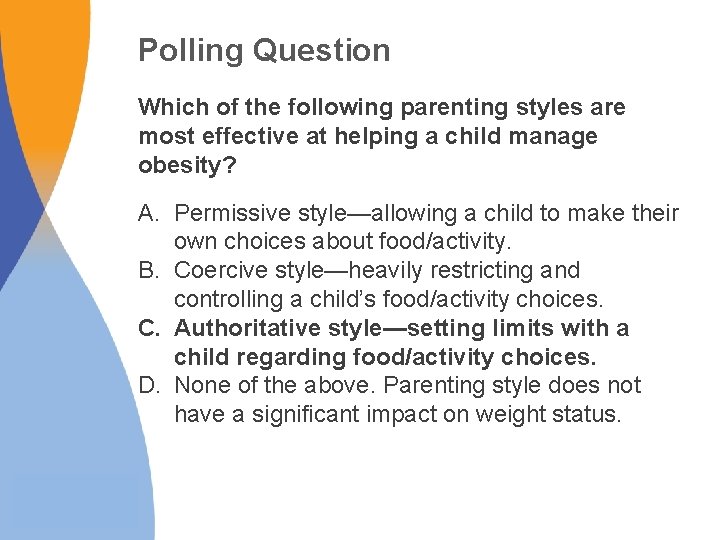 Polling Question

Which of the following parenting styles are most effective at helping a child manage obesity?

A. Permissive style—allowing a child to make their own choices about food/activity.
B. Coercive style—heavily restricting and controlling a child's food/activity choices.
C. Authoritative style—setting limits with a child regarding food/activity choices.
D. None of the above. Parenting style does not have a significant impact on weight status.